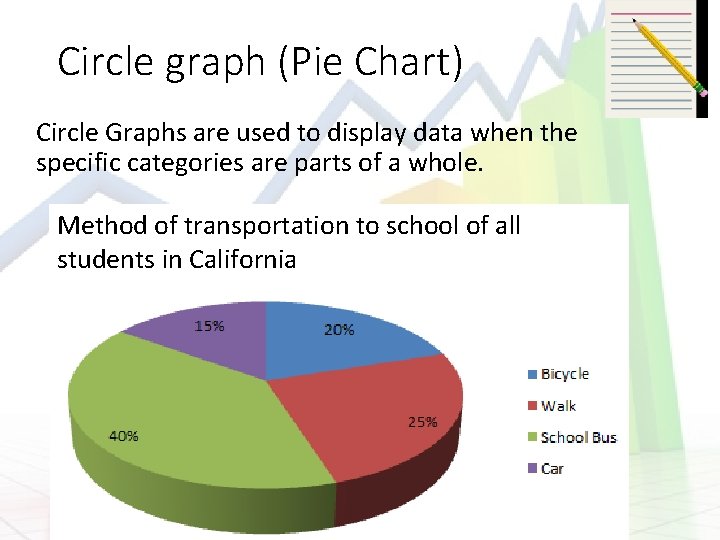 Circle graph (Pie Chart)

Circle Graphs are used to display data when the specific categories are parts of a whole.

Method of transportation to school of all students in California

15%
20%
25%
40%

Bicycle
Walk
School Bus
Car